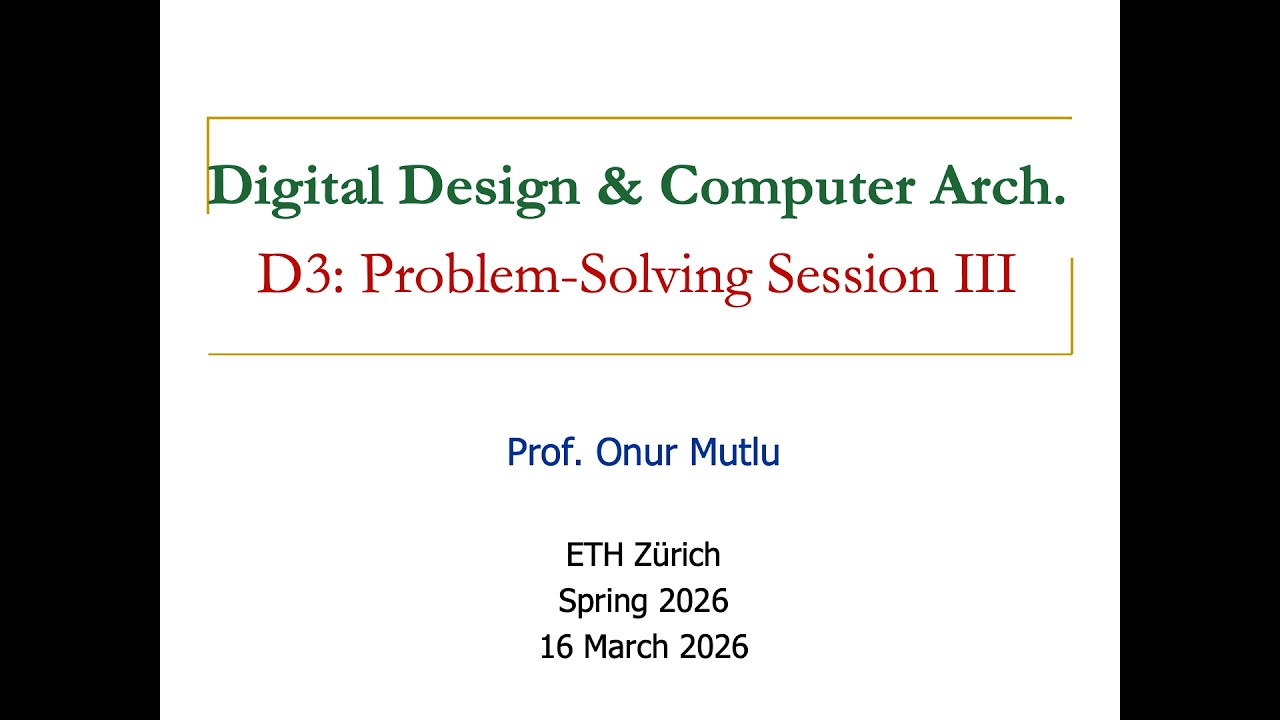 Digital Design & Computer Arch.
D3: Problem-Solving Session III

Prof. Onur Mutlu

ETH Zürich
Spring 2026
16 March 2026